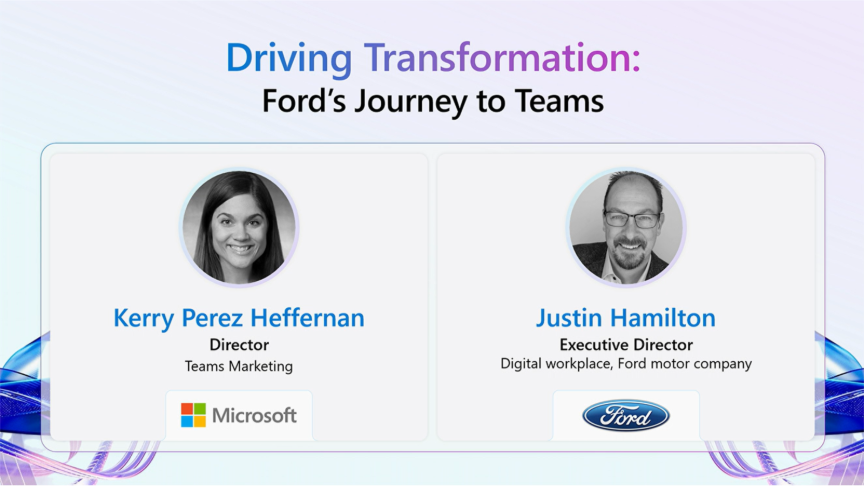 Driving Transformation:
Ford's Journey to Teams

Kerry Perez Heffernan
Director
Teams Marketing

Microsoft

Justin Hamilton
Executive Director
Digital workplace, Ford motor company

Ford